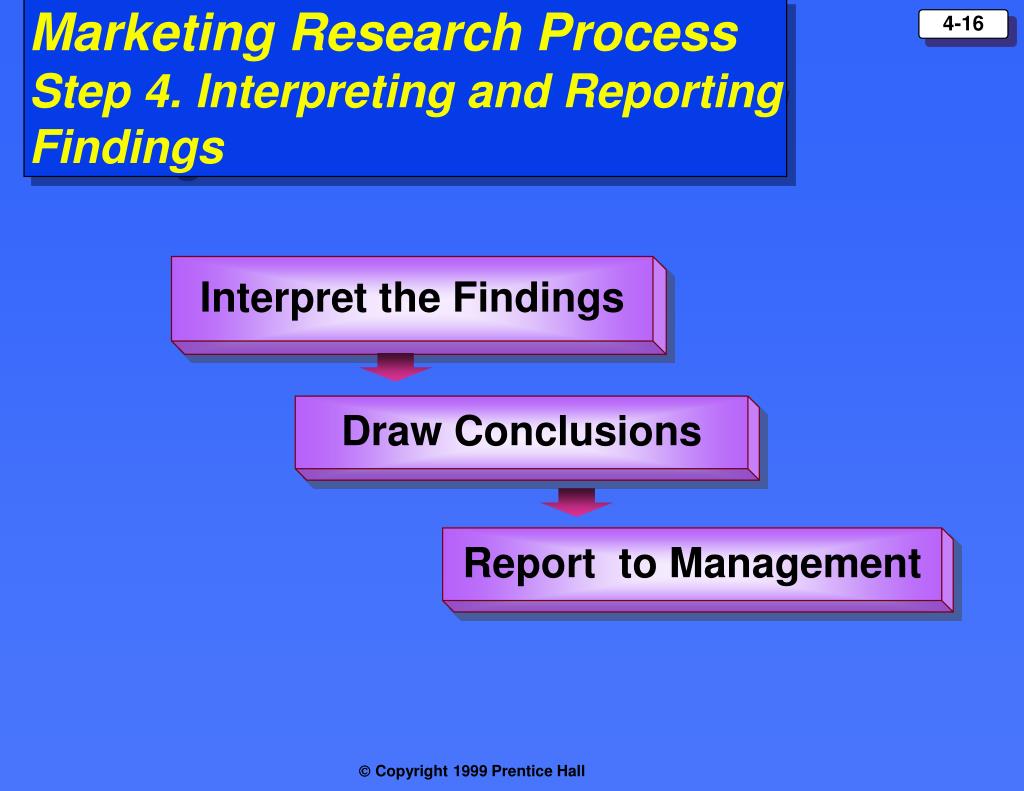 Marketing Research Process
Step 4. Interpreting and Reporting Findings

4-16

Interpret the Findings

Draw Conclusions

Report to Management

© Copyright 1999 Prentice Hall